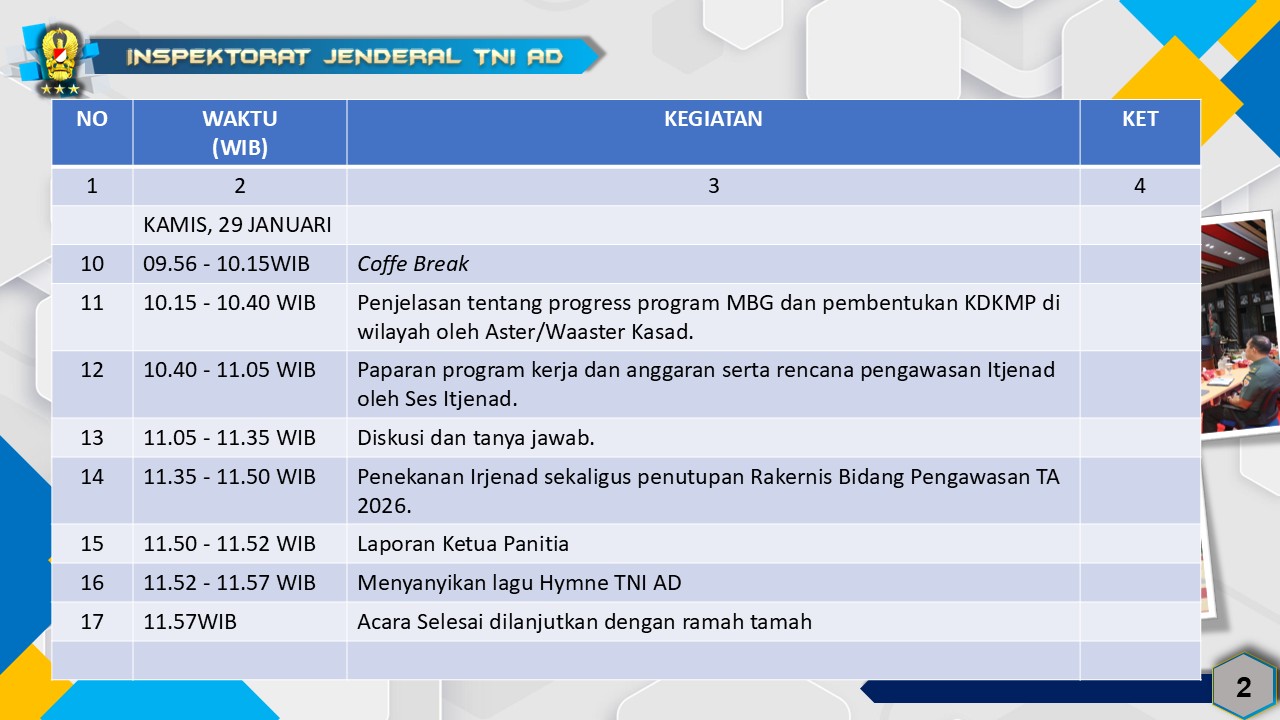 INSPEKTORAT JENDERAL TNI AD

| NO | WAKTU (WIB) | KEGIATAN | KET |
|---|---|---|---|
| 1 | 2 | 3 | 4 |
| | KAMIS, 29 JANUARI | | |
| 10 | 09.56 - 10.15WIB | Coffe Break | |
| 11 | 10.15 - 10.40 WIB | Penjelasan tentang progress program MBG dan pembentukan KDKMP di wilayah oleh Aster/Waaster Kasad. | |
| 12 | 10.40 - 11.05 WIB | Paparan program kerja dan anggaran serta rencana pengawasan Itjenad oleh Ses Itjenad. | |
| 13 | 11.05 - 11.35 WIB | Diskusi dan tanya jawab. | |
| 14 | 11.35 - 11.50 WIB | Penekanan Irjenad sekaligus penutupan Rakernis Bidang Pengawasan TA 2026. | |
| 15 | 11.50 - 11.52 WIB | Laporan Ketua Panitia | |
| 16 | 11.52 - 11.57 WIB | Menyanyikan lagu Hymne TNI AD | |
| 17 | 11.57WIB | Acara Selesai dilanjutkan dengan ramah tamah | |
| | | | |

2